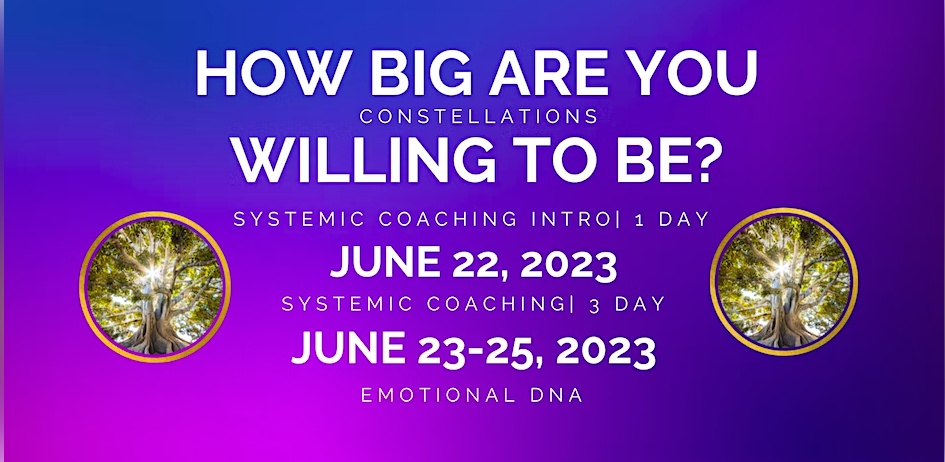 HOW BIG ARE YOU
CONSTELLATIONS
WILLING TO BE?

SYSTEMIC COACHING INTRO| 1 DAY
JUNE 22, 2023
SYSTEMIC COACHING| 3 DAY
JUNE 23-25, 2023
EMOTIONAL DNA